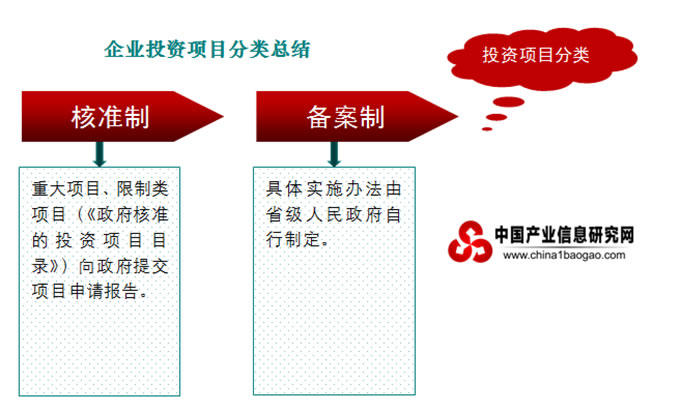 企业投资项目分类总结

投资项目分类

核准制

重大项目、限制类项目（《政府核准的投资项目目录》）向政府提交项目申请报告。

备案制

具体实施办法由省级人民政府自行制定。

中国产业信息研究网
www.china1baogao.com